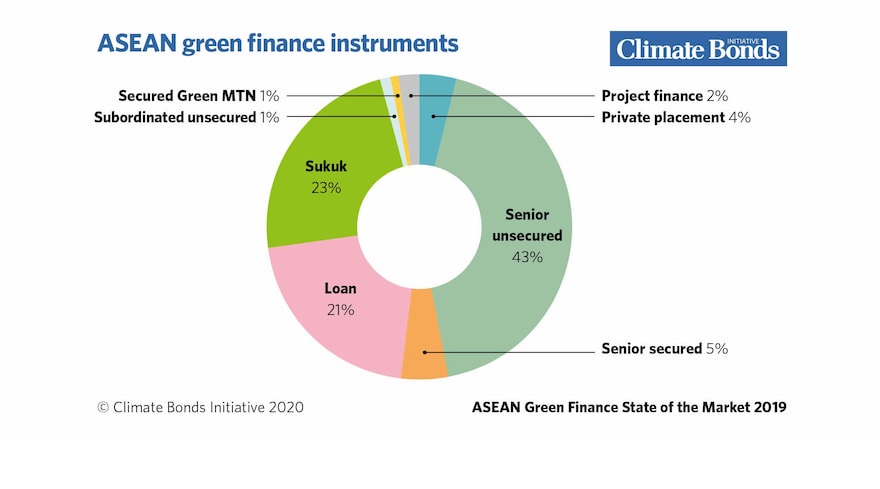 ASEAN green finance instruments

Climate Bonds INITIATIVE

Secured Green MTN 1%
Subordinated unsecured 1%

Project finance 2%
Private placement 4%

Sukuk 23%

Senior unsecured 43%

Loan 21%

Senior secured 5%

© Climate Bonds Initiative 2020

ASEAN Green Finance State of the Market 2019